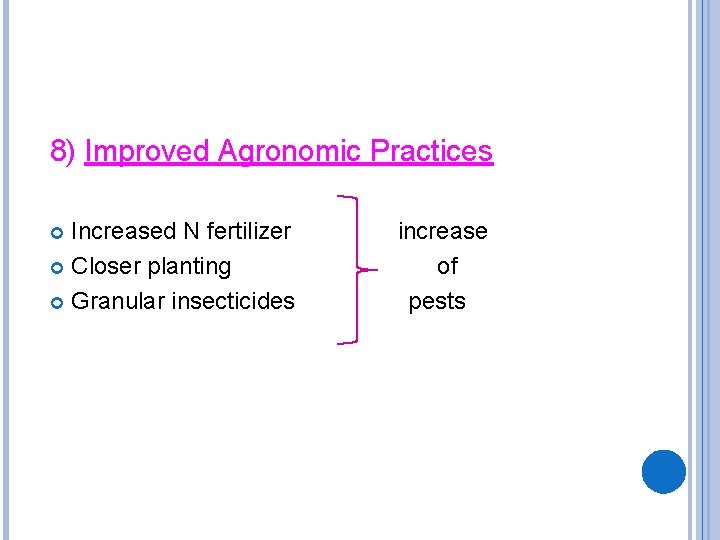 8) Improved Agronomic Practices

Increased N fertilizer
Closer planting
Granular insecticides

increase
of
pests